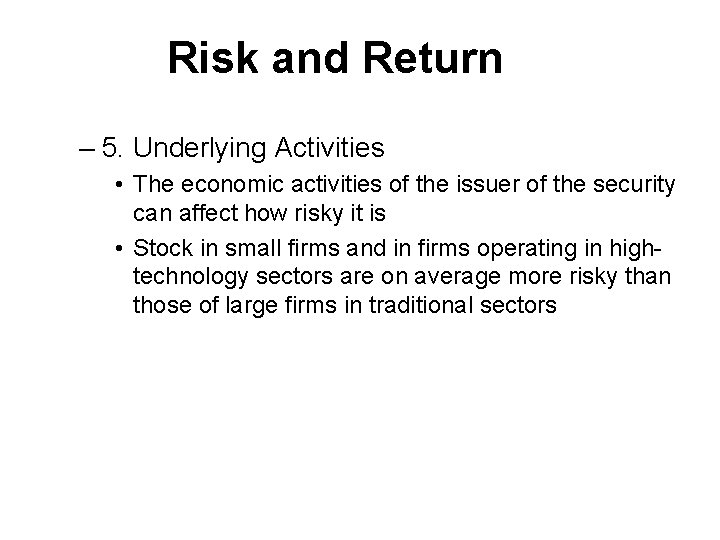 Risk and Return

– 5. Underlying Activities

• The economic activities of the issuer of the security can affect how risky it is

• Stock in small firms and in firms operating in high-technology sectors are on average more risky than those of large firms in traditional sectors